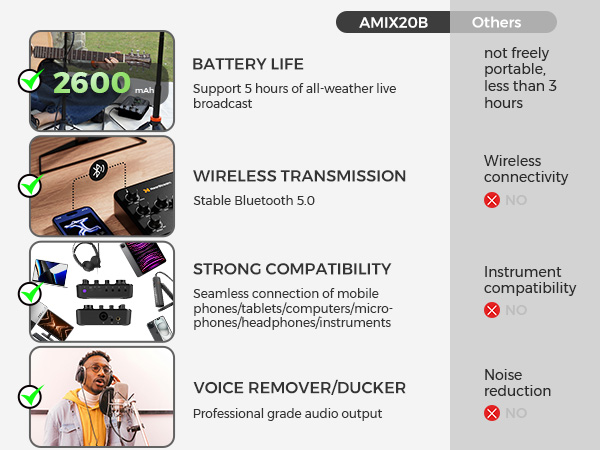 AMIX20B Others

2600 mAh

BATTERY LIFE
Support 5 hours of all-weather live broadcast

not freely portable, less than 3 hours

WIRELESS TRANSMISSION
Stable Bluetooth 5.0

Wireless connectivity
NO

STRONG COMPATIBILITY
Seamless connection of mobile phones/tablets/computers/microphones/headphones/instruments

Instrument compatibility
NO

VOICE REMOVER/DUCKER
Professional grade audio output

Noise reduction
NO